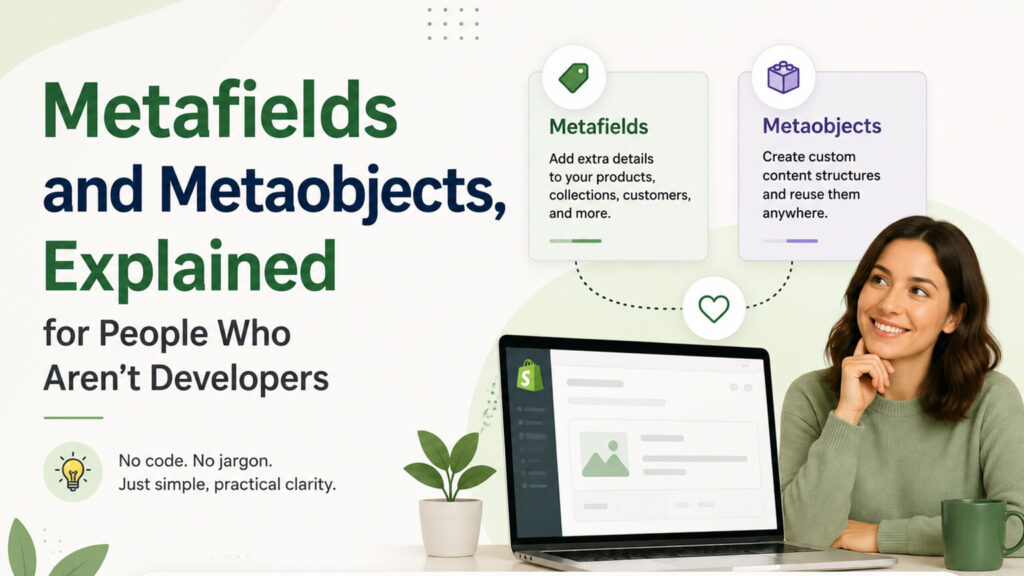 Metafields and Metaobjects, Explained for People Who Aren't Developers

No code. No jargon.
Just simple, practical clarity.

Metafields

Add extra details to your products, collections, customers, and more.

Metaobjects

Create custom content structures and reuse them anywhere.